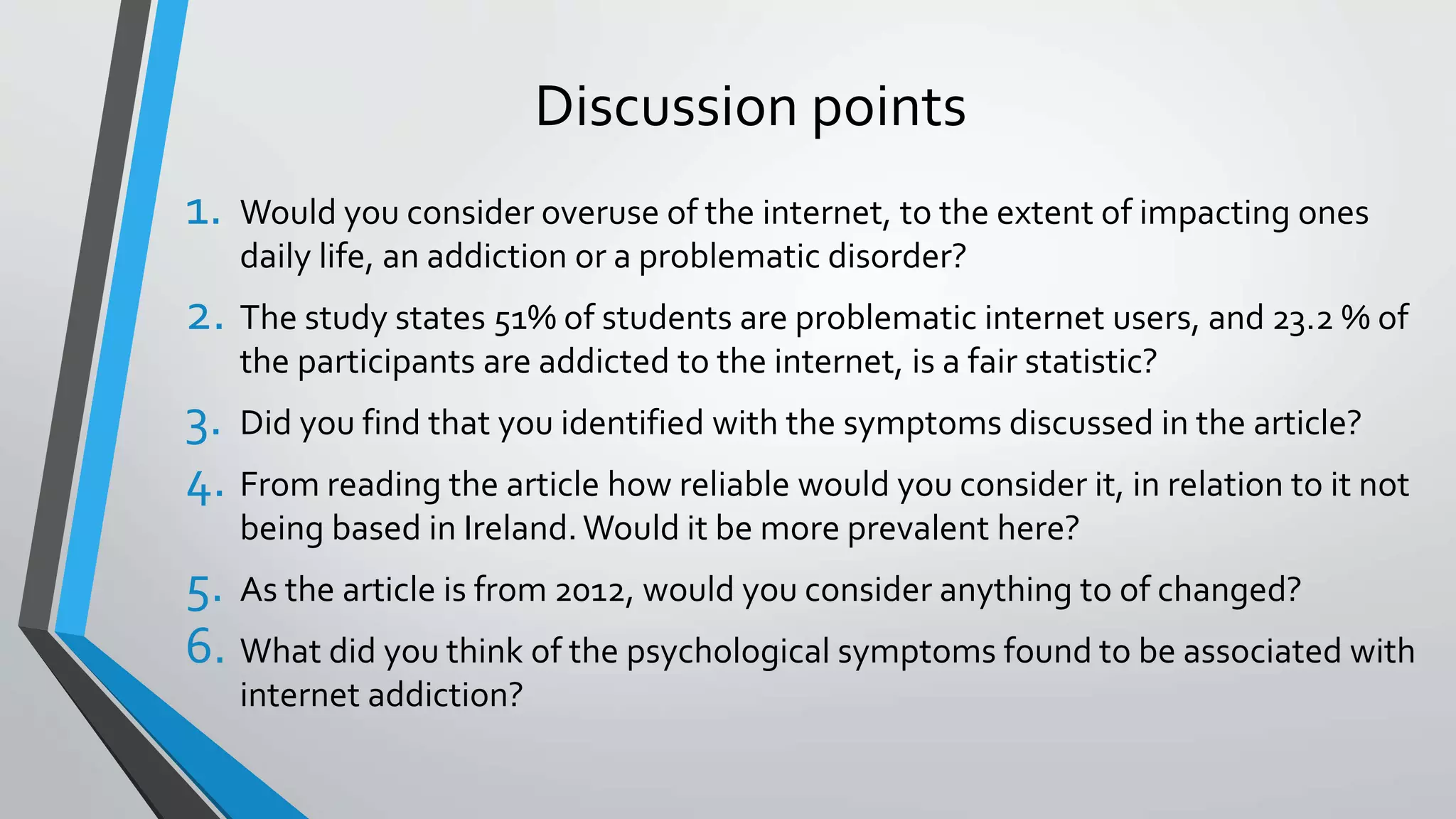 Discussion points

1. Would you consider overuse of the internet, to the extent of impacting ones daily life, an addiction or a problematic disorder?

2. The study states 51% of students are problematic internet users, and 23.2 % of the participants are addicted to the internet, is a fair statistic?

3. Did you find that you identified with the symptoms discussed in the article?

4. From reading the article how reliable would you consider it, in relation to it not being based in Ireland. Would it be more prevalent here?

5. As the article is from 2012, would you consider anything to of changed?

6. What did you think of the psychological symptoms found to be associated with internet addiction?